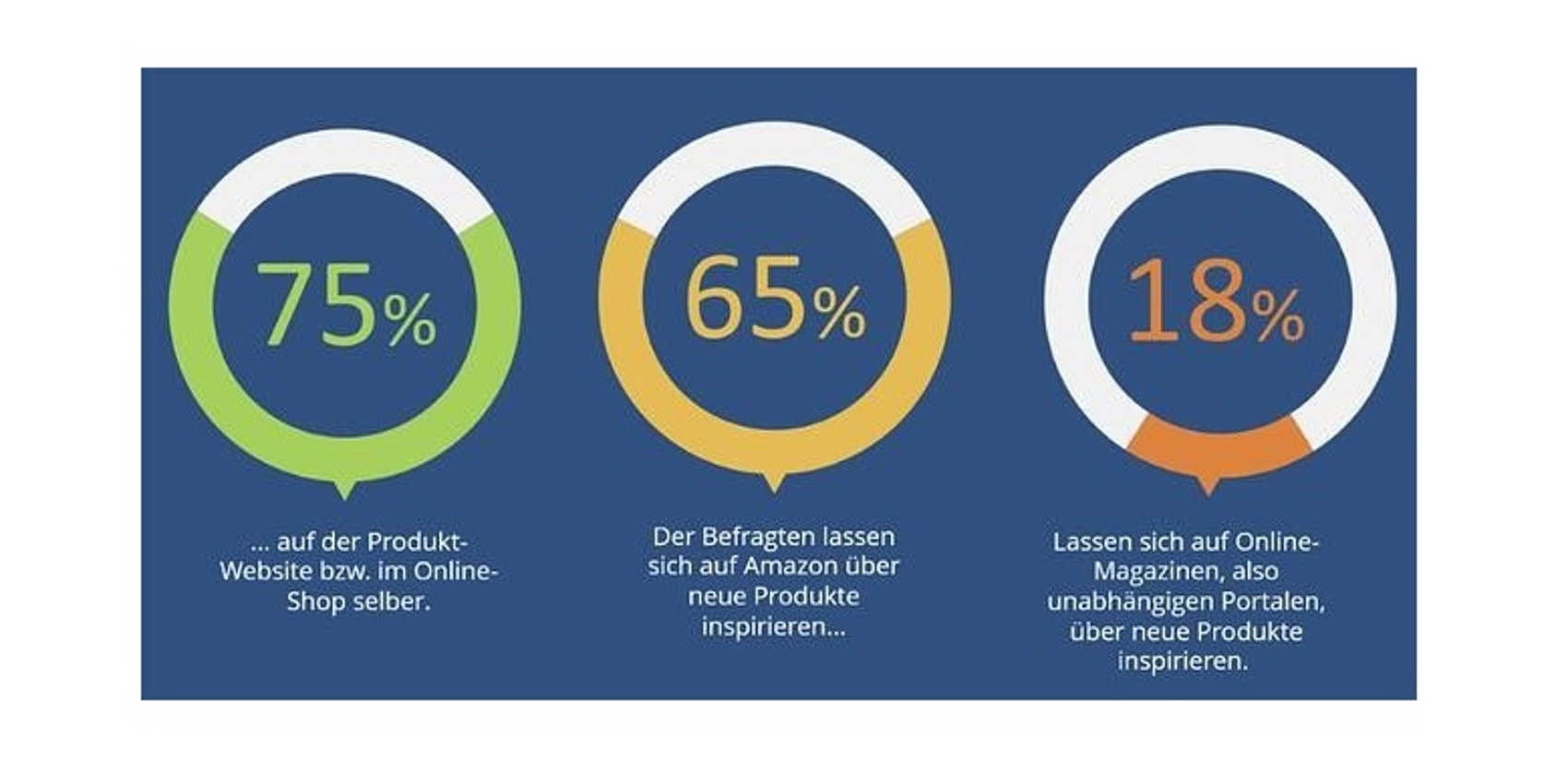 75%

... auf der Produkt-Website bzw. im Online-Shop selber.

65%

Der Befragten lassen sich auf Amazon über neue Produkte inspirieren...

18%

Lassen sich auf Online-Magazinen, also unabhängigen Portalen, über neue Produkte inspirieren.